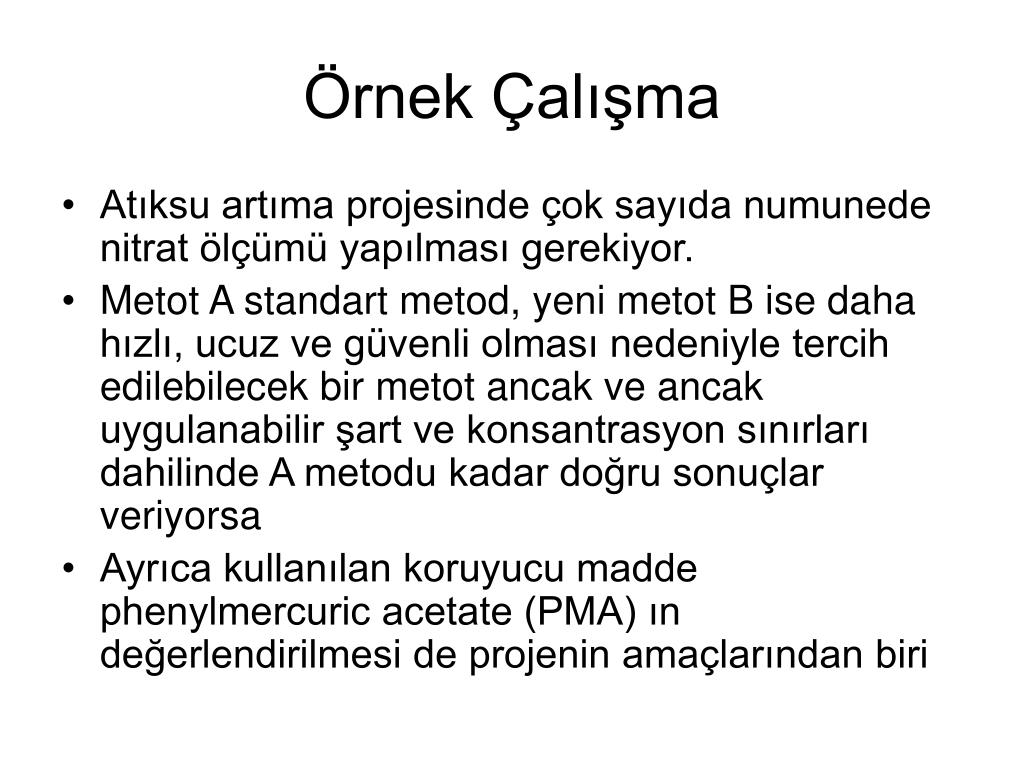 Örnek Çalışma

• Atıksu artıma projesinde çok sayıda numunede nitrat ölçümü yapılması gerekiyor.
• Metot A standart metod, yeni metot B ise daha hızlı, ucuz ve güvenli olması nedeniyle tercih edilebilecek bir metot ancak ve ancak uygulanabilir şart ve konsantrasyon sınırları dahilinde A metodu kadar doğru sonuçlar veriyorsa
• Ayrıca kullanılan koruyucu madde phenylmercuric acetate (PMA) ın değerlendirilmesi de projenin amaçlarından biri